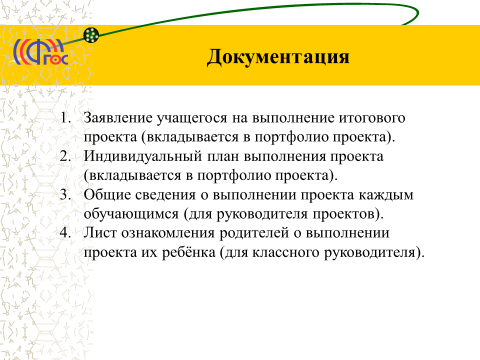 ФГОС

Документация

1. Заявление учащегося на выполнение итогового проекта (вкладывается в портфолио проекта).
2. Индивидуальный план выполнения проекта (вкладывается в портфолио проекта).
3. Общие сведения о выполнении проекта каждым обучающимся (для руководителя проектов).
4. Лист ознакомления родителей о выполнении проекта их ребёнка (для классного руководителя).